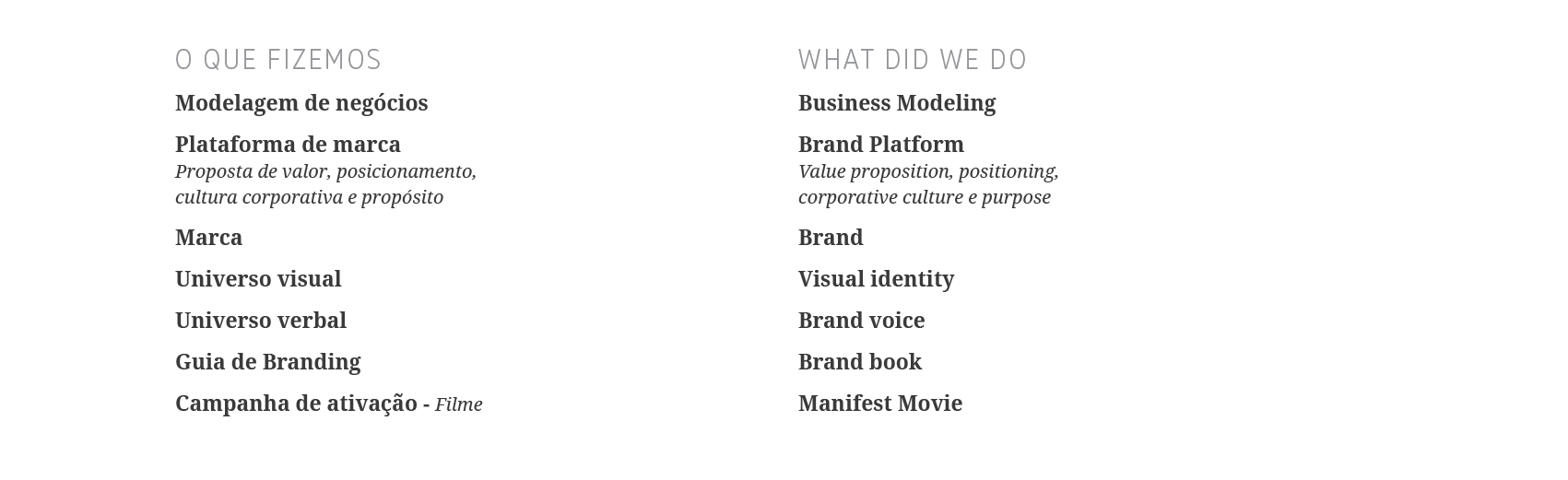 O QUE FIZEMOS

Modelagem de negócios

Plataforma de marca
Proposta de valor, posicionamento, cultura corporativa e propósito

Marca

Universo visual

Universo verbal

Guia de Branding

Campanha de ativação - Filme

WHAT DID WE DO

Business Modeling

Brand Platform
Value proposition, positioning, corporative culture e purpose

Brand

Visual identity

Brand voice

Brand book

Manifest Movie